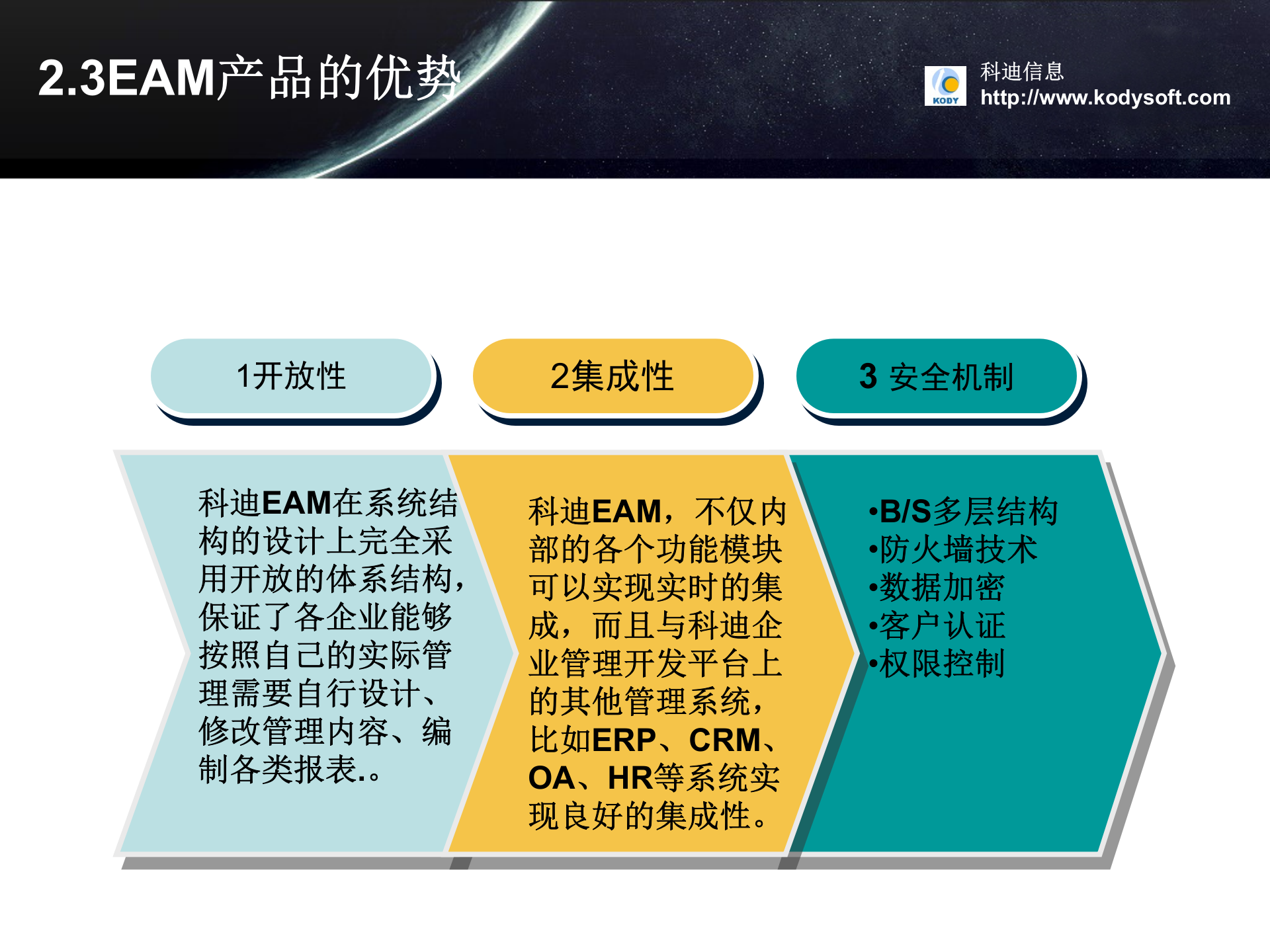 2.3EAM产品的优势

KODY

科迪信息
http://www.kodysoft.com

1开放性

2集成性

3 安全机制

科迪EAM在系统结构的设计上完全采用开放的体系结构，保证了各企业能够按照自己的实际管理需要自行设计、修改管理内容、编制各类报表.。

科迪EAM，不仅内部的各个功能模块可以实现实时的集成，而且与科迪企业管理开发平台上的其他管理系统，比如ERP、CRM、OA、HR等系统实现良好的集成性。

•B/S多层结构
•防火墙技术
•数据加密
•客户认证
•权限控制